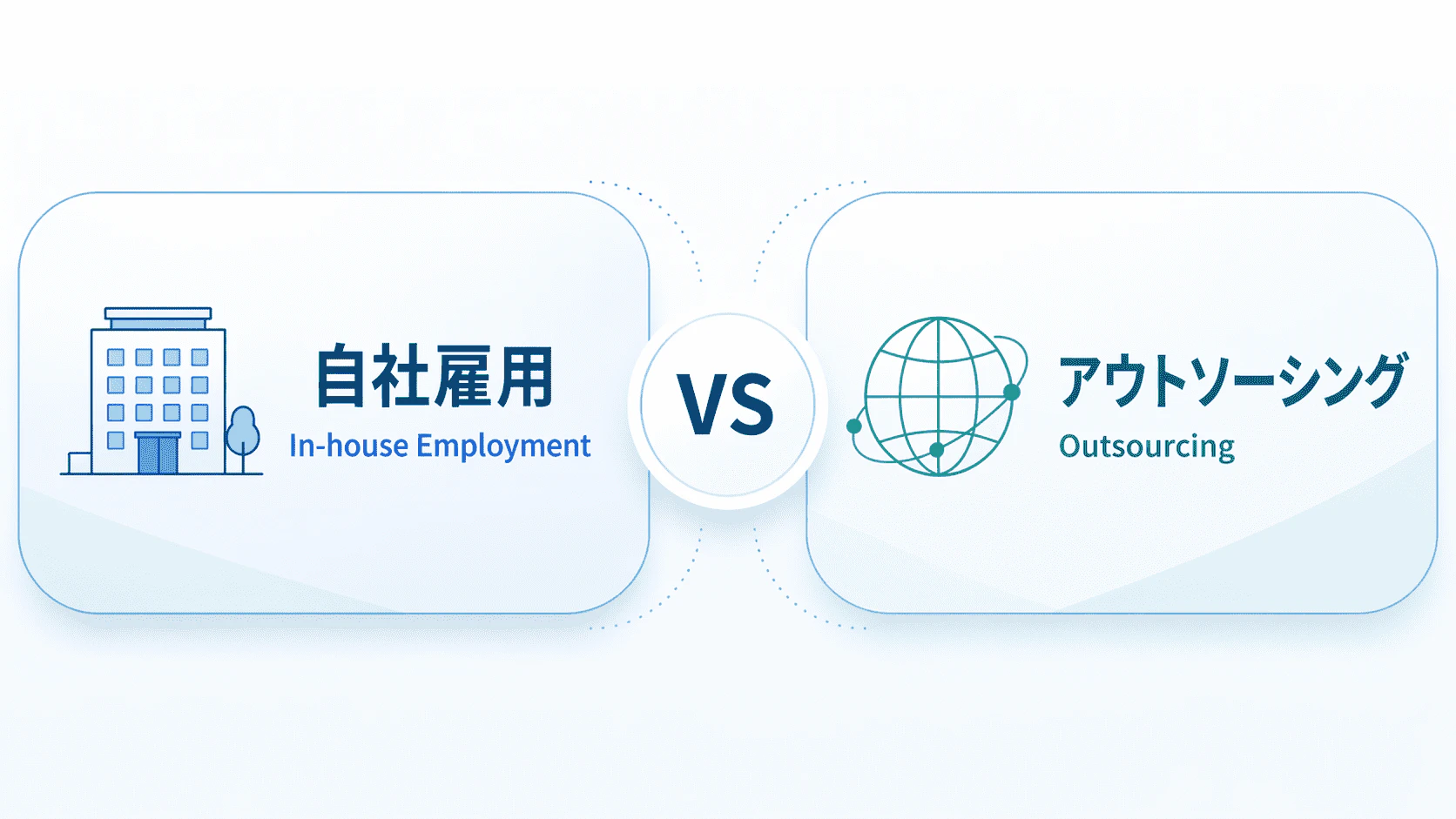 自社雇用
In-house Employment

VS

アウトソーシング
Outsourcing